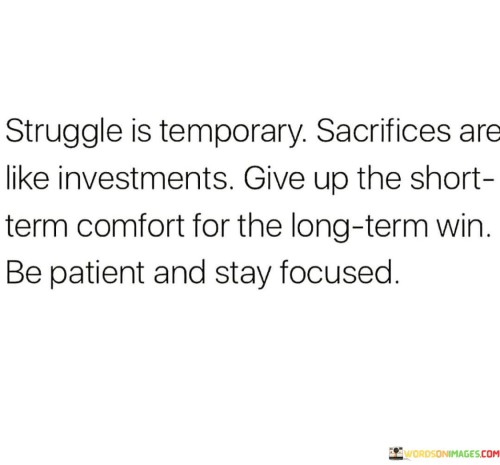 Struggle is temporary. Sacrifices are like investments. Give up the short-term comfort for the long-term win. Be patient and stay focused.

WORDSONIMAGES.COM